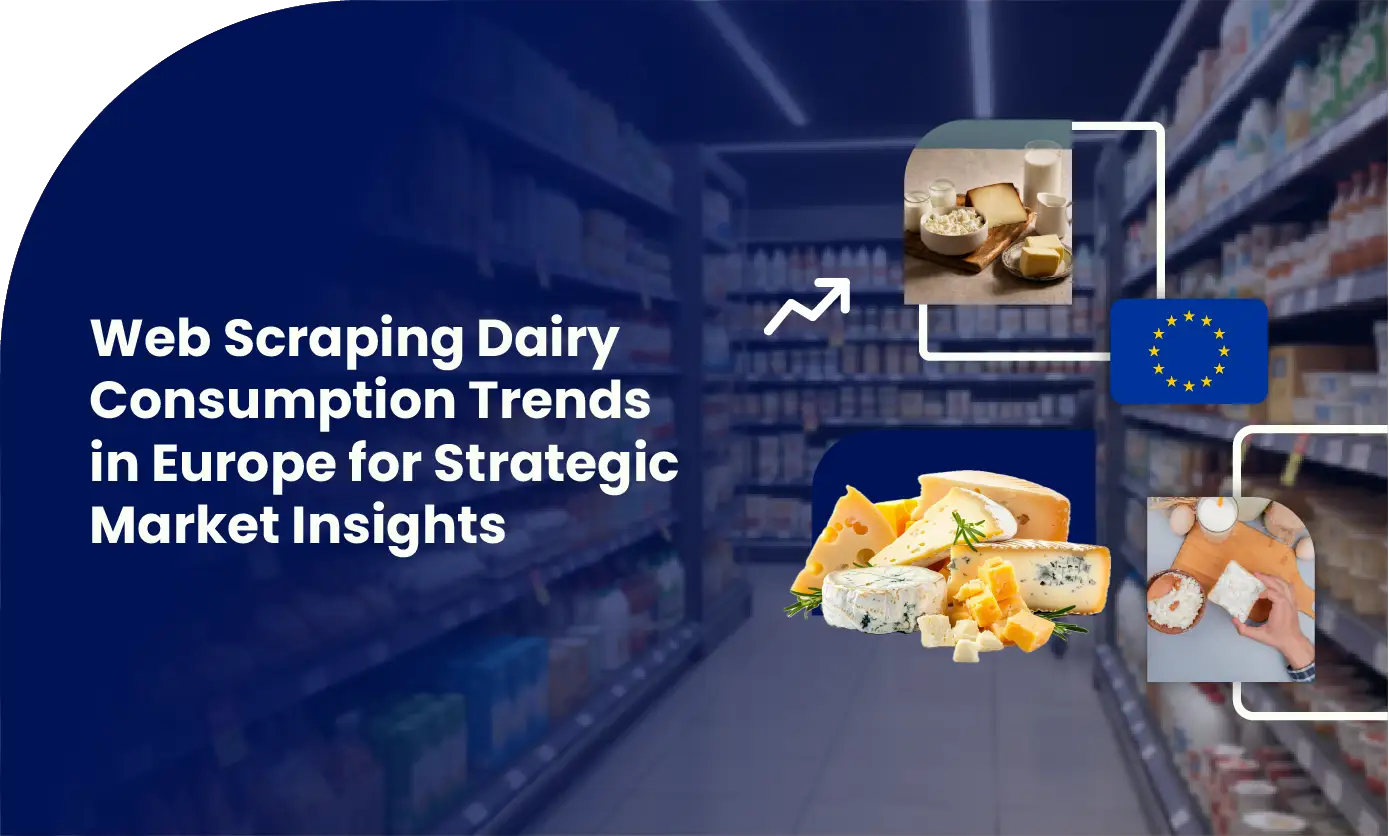 Web Scraping Dairy Consumption Trends in Europe for Strategic Market Insights